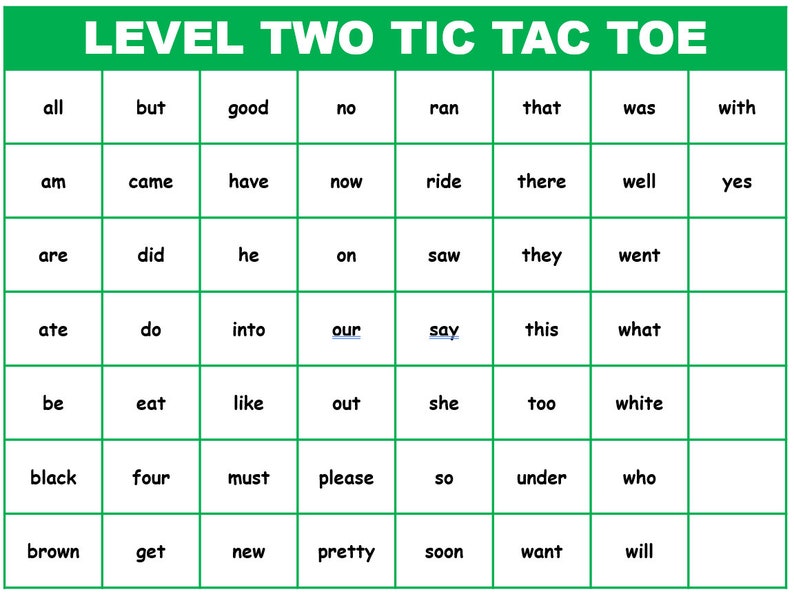 LEVEL TWO TIC TAC TOE

| all | but | good | no | ran | that | was | with |
|---|---|---|---|---|---|---|---|
| am | came | have | now | ride | there | well | yes |
| are | did | he | on | saw | they | went | |
| ate | do | into | our | say | this | what | |
| be | eat | like | out | she | too | white | |
| black | four | must | please | so | under | who | |
| brown | get | new | pretty | soon | want | will | |